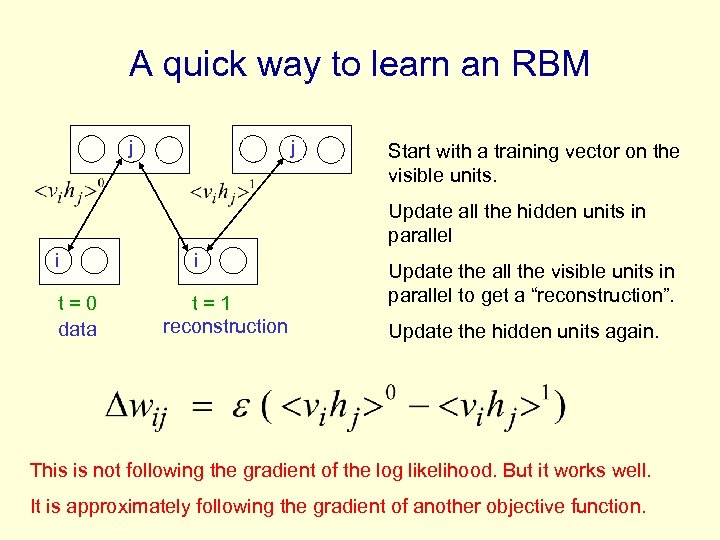 A quick way to learn an RBM

j

j

$<v_i h_j>^0$

$<v_i h_j>^1$

i

i

t = 0
data

t = 1
reconstruction

Start with a training vector on the visible units.

Update all the hidden units in parallel

Update the all the visible units in parallel to get a “reconstruction”.

Update the hidden units again.

$\Delta w_{ij} = \varepsilon ( <v_i h_j>^0 - <v_i h_j>^1 )$

This is not following the gradient of the log likelihood. But it works well.

It is approximately following the gradient of another objective function.